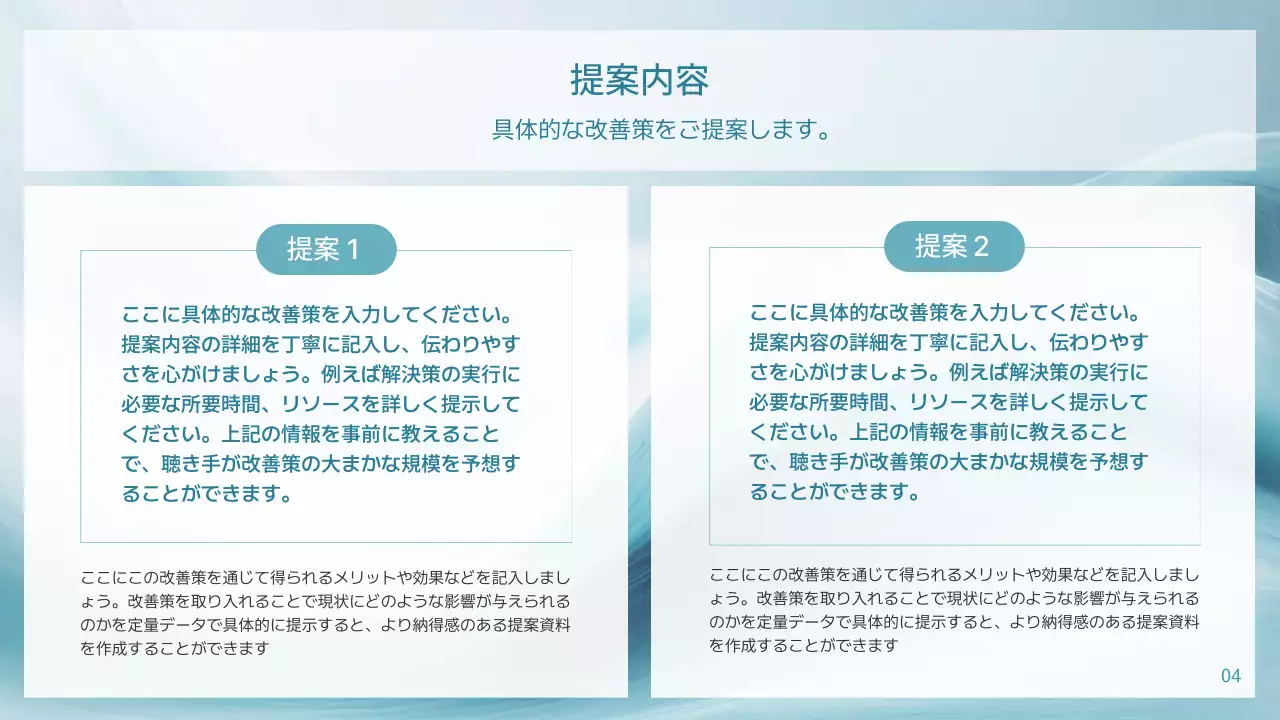 提案内容

具体的な改善策をご提案します。

提案 1

ここに具体的な改善策を入力してください。提案内容の詳細を丁寧に記入し、伝わりやすさを心がけましょう。例えば解決策の実行に必要な所要時間、リソースを詳しく提示してください。上記の情報を事前に教えることで、聴き手が改善策の大まかな規模を予想することができます。

ここにこの改善策を通じて得られるメリットや効果などを記入しましょう。改善策を取り入れることで現状にどのような影響が与えられるのかを定量データで具体的に提示すると、より納得感のある提案資料を作成することができます

提案 2

ここに具体的な改善策を入力してください。提案内容の詳細を丁寧に記入し、伝わりやすさを心がけましょう。例えば解決策の実行に必要な所要時間、リソースを詳しく提示してください。上記の情報を事前に教えることで、聴き手が改善策の大まかな規模を予想することができます。

ここにこの改善策を通じて得られるメリットや効果などを記入しましょう。改善策を取り入れることで現状にどのような影響が与えられるのかを定量データで具体的に提示すると、より納得感のある提案資料を作成することができます

04